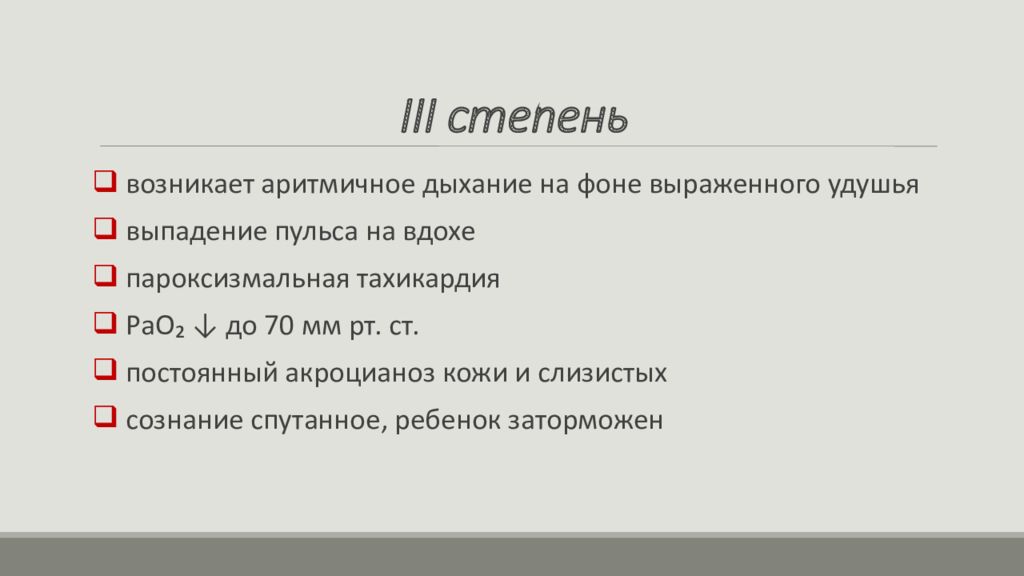 III степень

❑ возникает аритмичное дыхание на фоне выраженного удушья

❑ выпадение пульса на вдохе

❑ пароксизмальная тахикардия

❑ $PaO_2$ ↓ до 70 мм рт. ст.

❑ постоянный акроцианоз кожи и слизистых

❑ сознание спутанное, ребенок заторможен